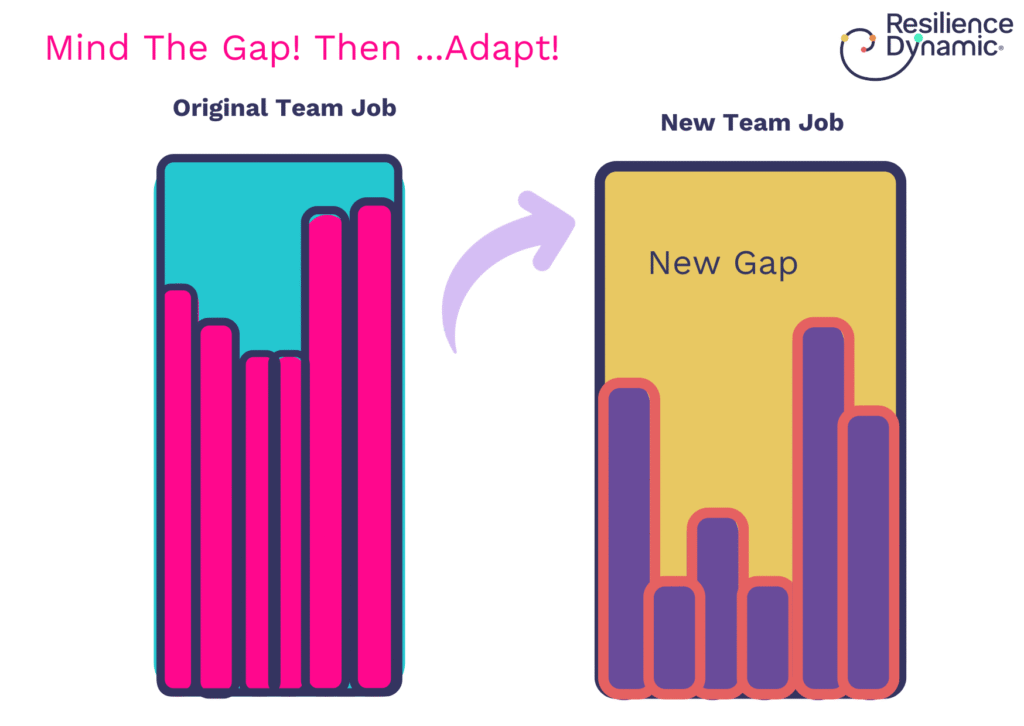 Mind The Gap! Then ...Adapt!

Resilience Dynamic

Original Team Job

New Team Job

New Gap